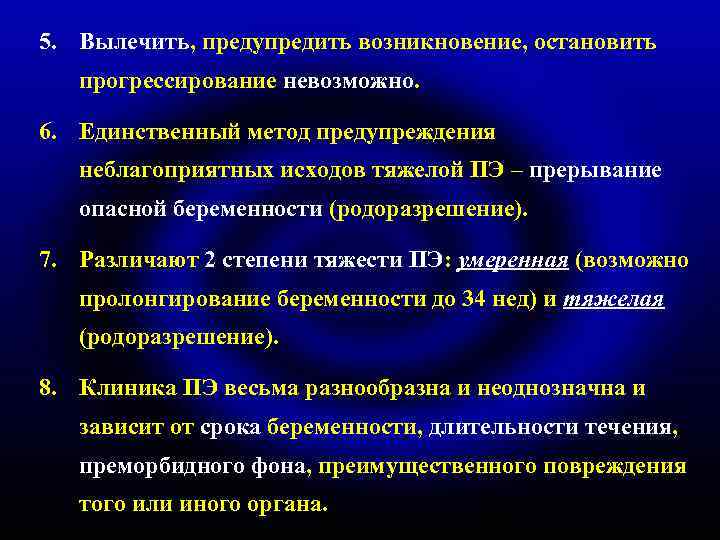 5. Вылечить, предупредить возникновение, остановить прогрессирование невозможно.

6. Единственный метод предупреждения неблагоприятных исходов тяжелой ПЭ – прерывание опасной беременности (родоразрешение).

7. Различают 2 степени тяжести ПЭ: умеренная (возможно пролонгирование беременности до 34 нед) и тяжелая (родоразрешение).

8. Клиника ПЭ весьма разнообразна и неоднозначна и зависит от срока беременности, длительности течения, преморбидного фона, преимущественного повреждения того или иного органа.